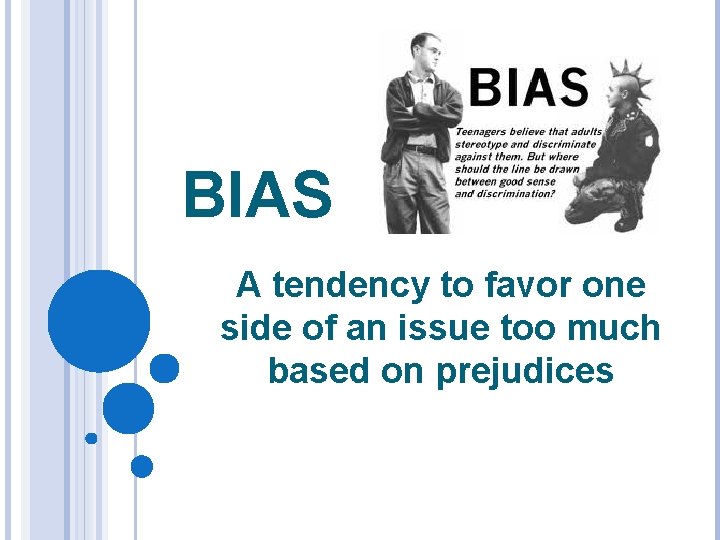 BIAS

BIAS

Teenagers believe that adults stereotype and discriminate against them. But where should the line be drawn between good sense and discrimination?

A tendency to favor one side of an issue too much based on prejudices